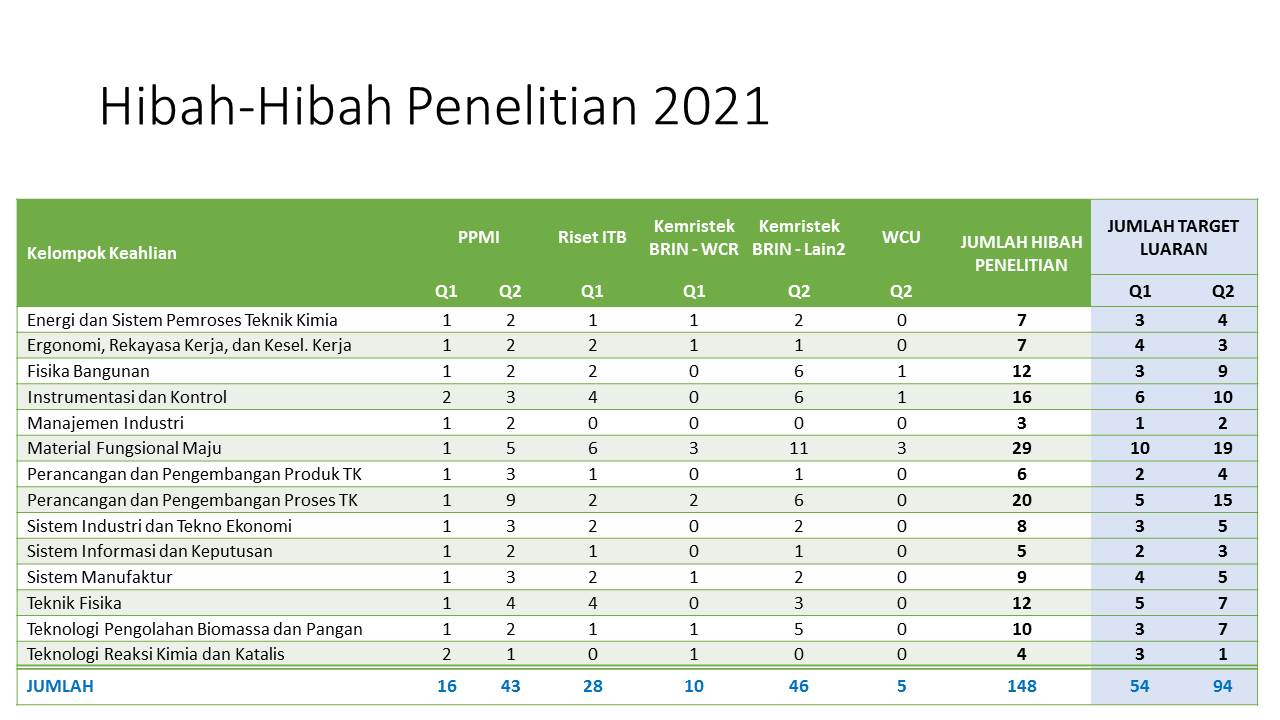 Hibah-Hibah Penelitian 2021

| Kelompok Keahlian | PPMI Q1 | PPMI Q2 | Riset ITB Q1 | Kemristek BRIN - WCR Q1 | Kemristek BRIN - Lain2 Q2 | WCU Q2 | JUMLAH HIBAH PENELITIAN | JUMLAH TARGET LUARAN Q1 | JUMLAH TARGET LUARAN Q2 |
|---|---|---|---|---|---|---|---|---|---|
| Energi dan Sistem Pemroses Teknik Kimia | 1 | 2 | 1 | 1 | 2 | 0 | 7 | 3 | 4 |
| Ergonomi, Rekayasa Kerja, dan Kesel. Kerja | 1 | 2 | 2 | 1 | 1 | 0 | 7 | 4 | 3 |
| Fisika Bangunan | 1 | 2 | 2 | 0 | 6 | 1 | 12 | 3 | 9 |
| Instrumentasi dan Kontrol | 2 | 3 | 4 | 0 | 6 | 1 | 16 | 6 | 10 |
| Manajemen Industri | 1 | 2 | 0 | 0 | 0 | 0 | 3 | 1 | 2 |
| Material Fungsional Maju | 1 | 5 | 6 | 3 | 11 | 3 | 29 | 10 | 19 |
| Perancangan dan Pengembangan Produk TK | 1 | 3 | 1 | 0 | 1 | 0 | 6 | 2 | 4 |
| Perancangan dan Pengembangan Proses TK | 1 | 9 | 2 | 2 | 6 | 0 | 20 | 5 | 15 |
| Sistem Industri dan Tekno Ekonomi | 1 | 3 | 2 | 0 | 2 | 0 | 8 | 3 | 5 |
| Sistem Informasi dan Keputusan | 1 | 2 | 1 | 0 | 1 | 0 | 5 | 2 | 3 |
| Sistem Manufaktur | 1 | 3 | 2 | 1 | 2 | 0 | 9 | 4 | 5 |
| Teknik Fisika | 1 | 4 | 4 | 0 | 3 | 0 | 12 | 5 | 7 |
| Teknologi Pengolahan Biomassa dan Pangan | 1 | 2 | 1 | 1 | 5 | 0 | 10 | 3 | 7 |
| Teknologi Reaksi Kimia dan Katalis | 2 | 1 | 0 | 1 | 0 | 0 | 4 | 3 | 1 |
| JUMLAH | 16 | 43 | 28 | 10 | 46 | 5 | 148 | 54 | 94 |